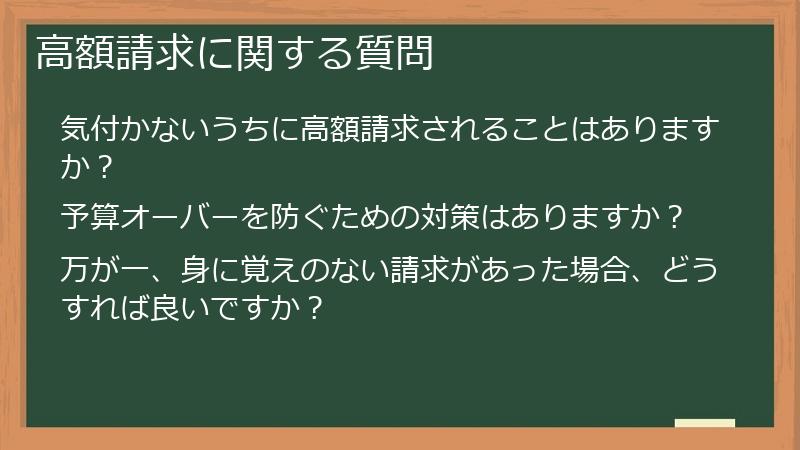 高額請求に関する質問

気付かないうちに高額請求されることはありますか？

予算オーバーを防ぐための対策はありますか？

万が一、身に覚えのない請求があった場合、どうすれば良いですか？